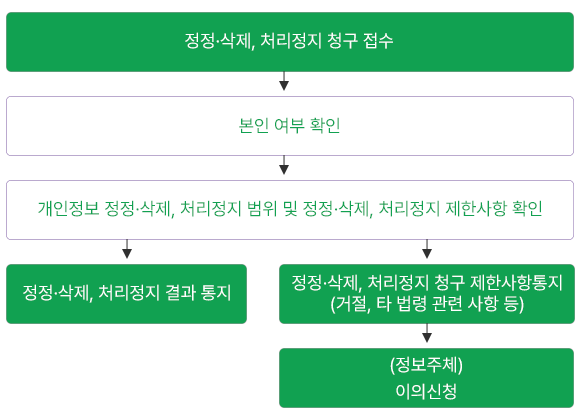 정정·삭제, 처리정지 청구 접수

본인 여부 확인

개인정보 정정·삭제, 처리정지 범위 및 정정·삭제, 처리정지 제한사항 확인

정정·삭제, 처리정지 결과 통지

정정·삭제, 처리정지 청구 제한사항통지 (거절, 타 법령 관련 사항 등)

(정보주체) 이의신청